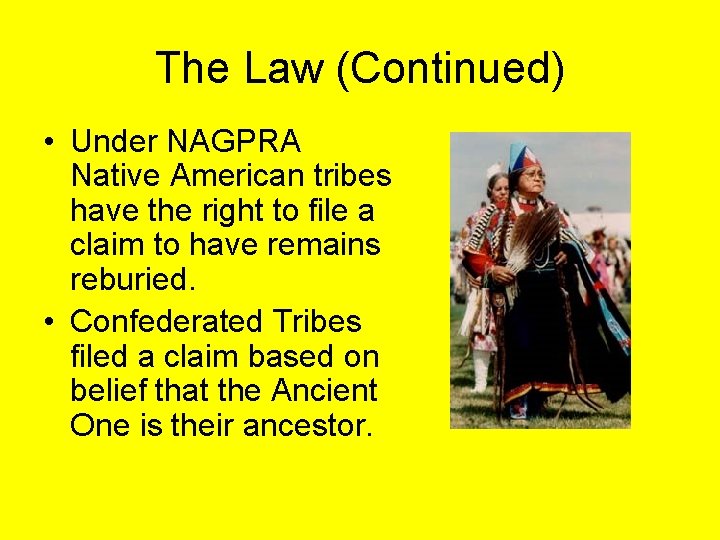 The Law (Continued)

• Under NAGPRA Native American tribes have the right to file a claim to have remains reburied.

• Confederated Tribes filed a claim based on belief that the Ancient One is their ancestor.